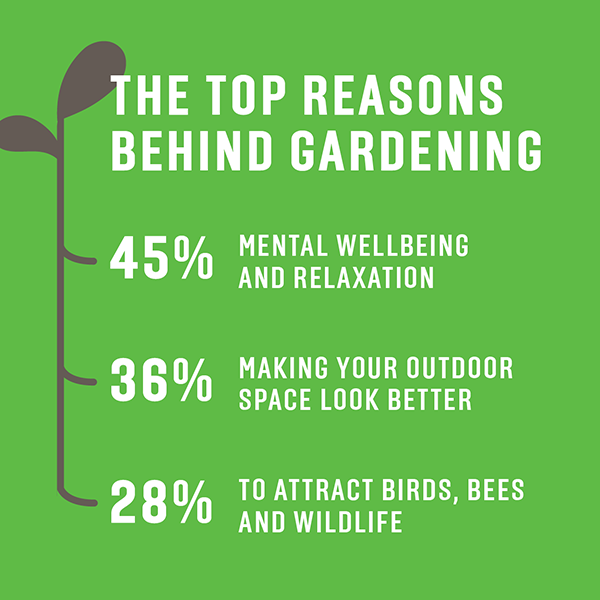 THE TOP REASONS BEHIND GARDENING

45% MENTAL WELLBEING AND RELAXATION

36% MAKING YOUR OUTDOOR SPACE LOOK BETTER

28% TO ATTRACT BIRDS, BEES AND WILDLIFE